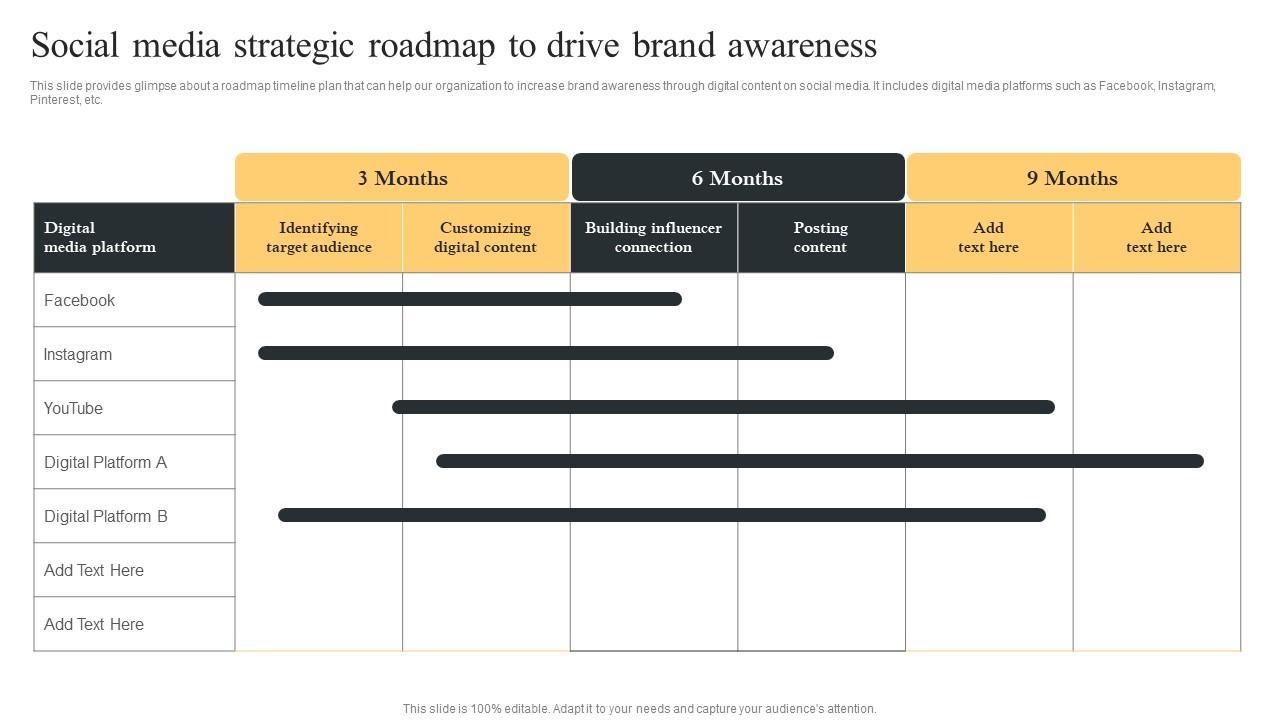 Social media strategic roadmap to drive brand awareness

This slide provides glimpse about a roadmap timeline plan that can help our organization to increase brand awareness through digital content on social media. It includes digital media platforms such as Facebook, Instagram, Pinterest, etc.

| | 3 Months | | 6 Months | | 9 Months | |
|---|---|---|---|---|---|---|
| Digital media platform | Identifying target audience | Customizing digital content | Building influencer connection | Posting content | Add text here | Add text here |
| Facebook | | | | | | |
| Instagram | | | | | | |
| YouTube | | | | | | |
| Digital Platform A | | | | | | |
| Digital Platform B | | | | | | |
| Add Text Here | | | | | | |
| Add Text Here | | | | | | |

This slide is 100% editable. Adapt it to your needs and capture your audience's attention.